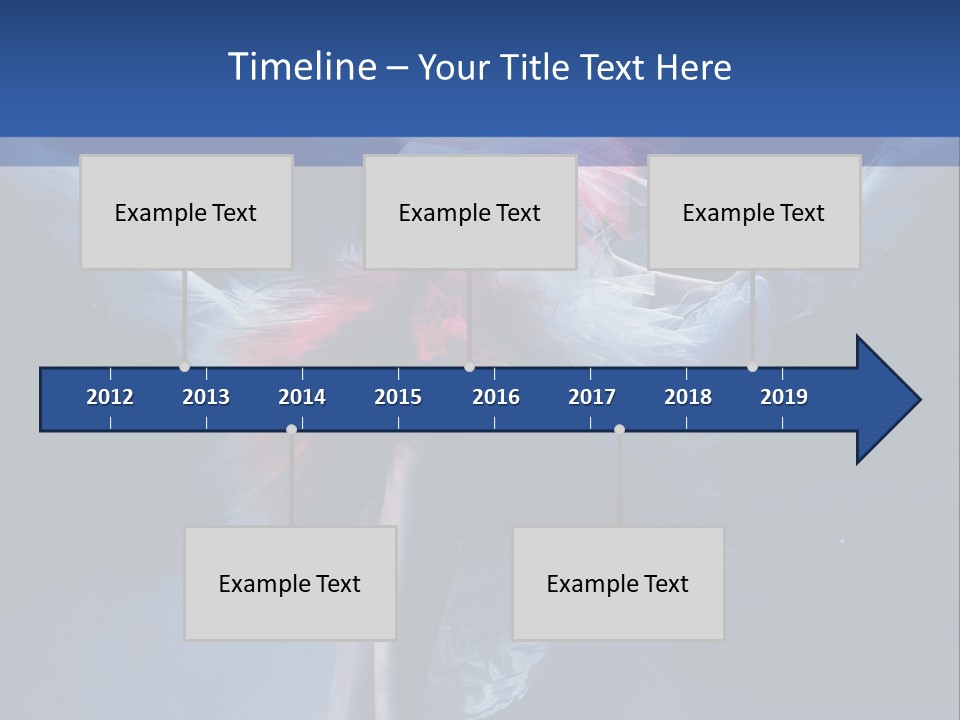 Timeline – Your Title Text Here

Example Text

Example Text

Example Text

2012 2013 2014 2015 2016 2017 2018 2019

Example Text

Example Text